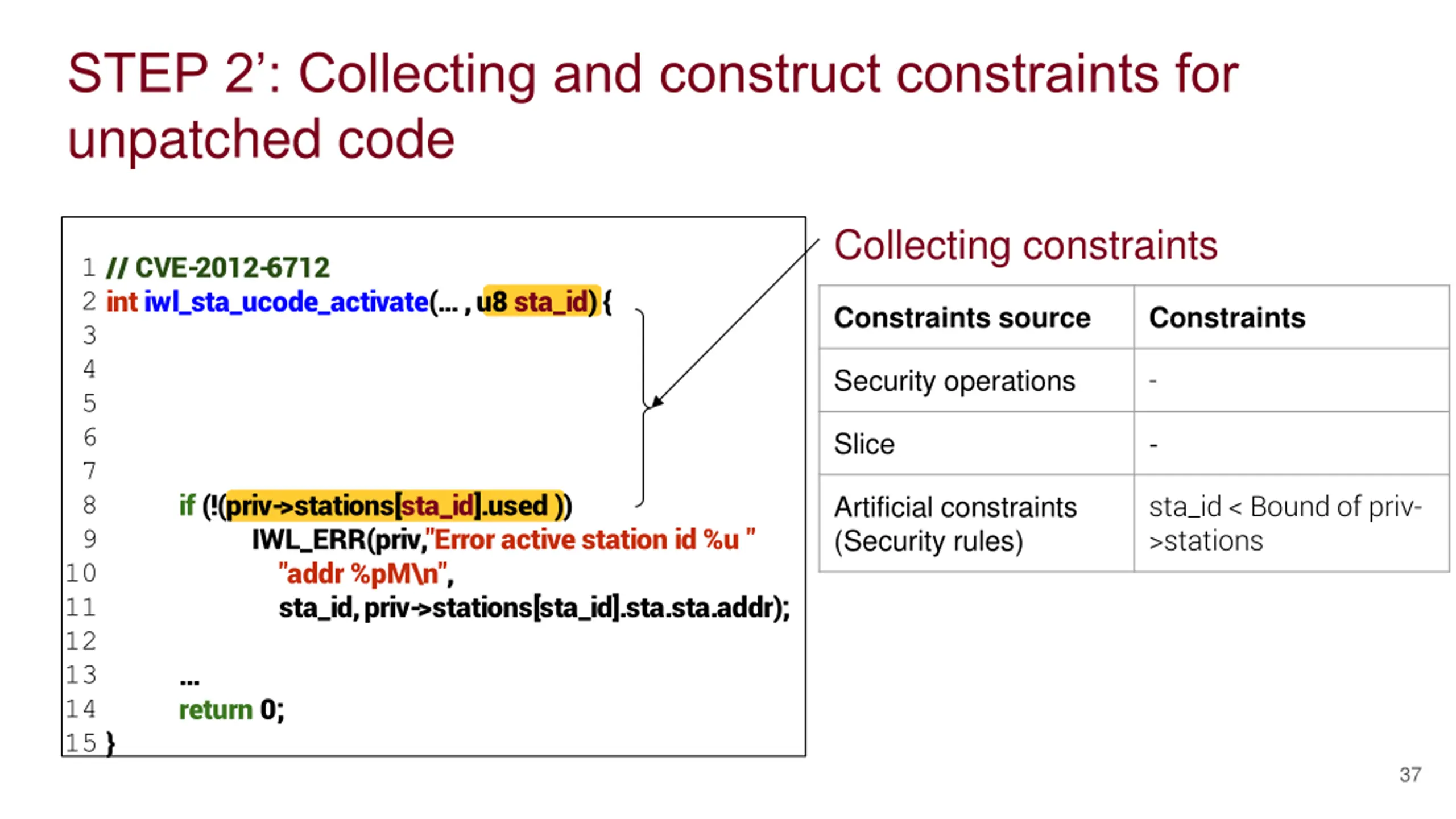 STEP 2': Collecting and construct constraints for unpatched code

1 // CVE-2012-6712
2 int iwl_sta_ucode_activate(... , u8 sta_id) {
3
4
5
6
7
8 if (!(priv->stations[sta_id].used ))
9 IWL_ERR(priv,"Error active station id %u "
10 "addr %pM\n",
11 sta_id, priv->stations[sta_id].sta.sta.addr);
12
13 ...
14 return 0;
15 }

Collecting constraints

| Constraints source | Constraints |
|---|---|
| Security operations | - |
| Slice | - |
| Artificial constraints (Security rules) | sta_id < Bound of priv->stations |

37